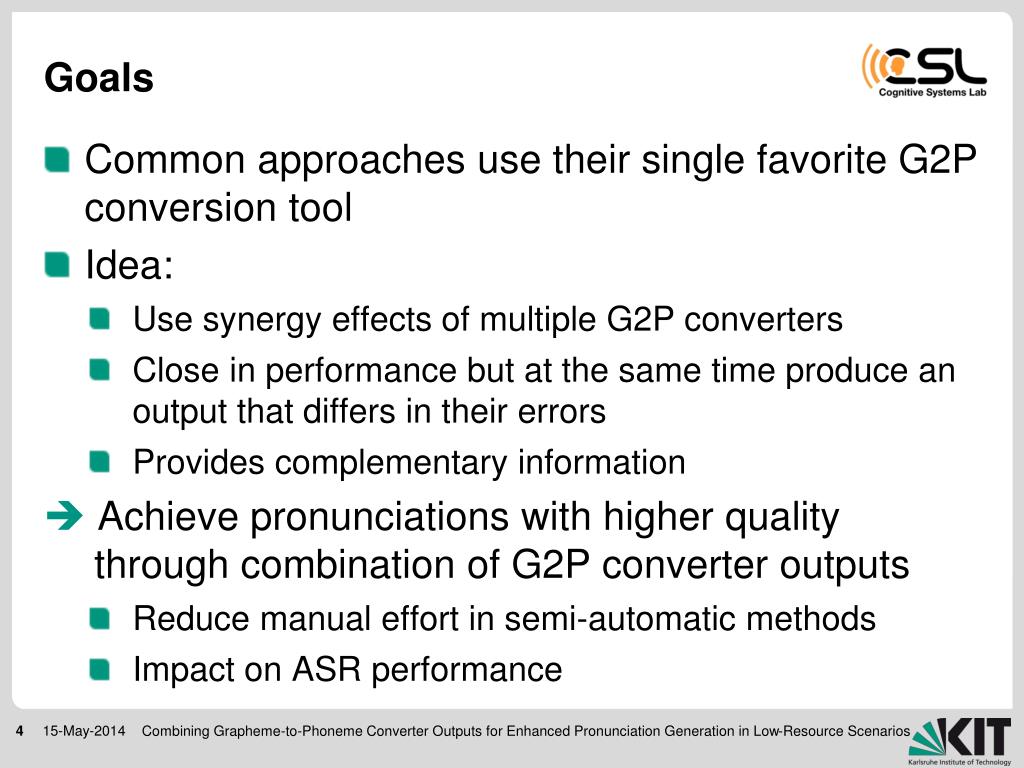 Goals

CSL
Cognitive Systems Lab

Common approaches use their single favorite G2P conversion tool

Idea:

Use synergy effects of multiple G2P converters

Close in performance but at the same time produce an output that differs in their errors

Provides complementary information

➔ Achieve pronunciations with higher quality through combination of G2P converter outputs

Reduce manual effort in semi-automatic methods

Impact on ASR performance

4 15-May-2014 Combining Grapheme-to-Phoneme Converter Outputs for Enhanced Pronunciation Generation in Low-Resource Scenarios

KIT
Karlsruhe Institute of Technology